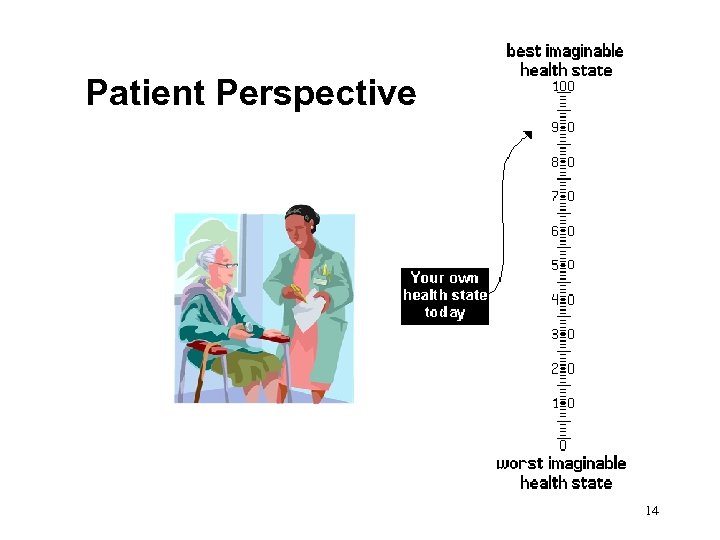 Patient Perspective

best imaginable health state

100
90
80
70
60
50
40
30
20
10
0

Your own health state today

worst imaginable health state

14